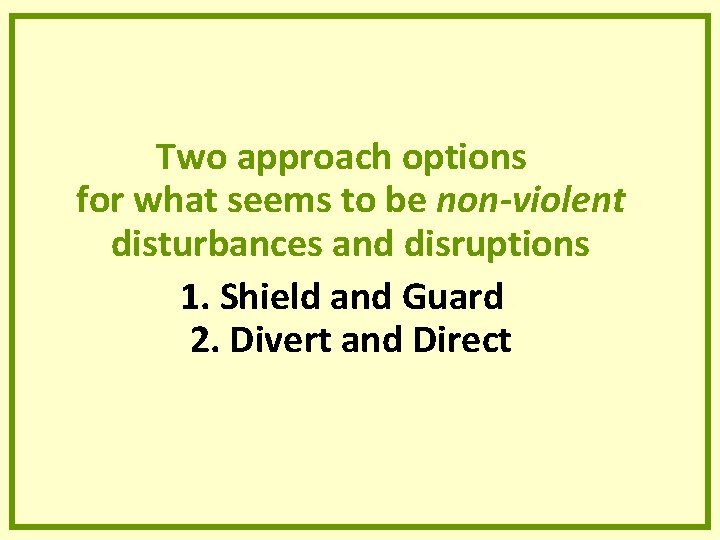 Two approach options for what seems to be non-violent disturbances and disruptions

1. Shield and Guard
2. Divert and Direct